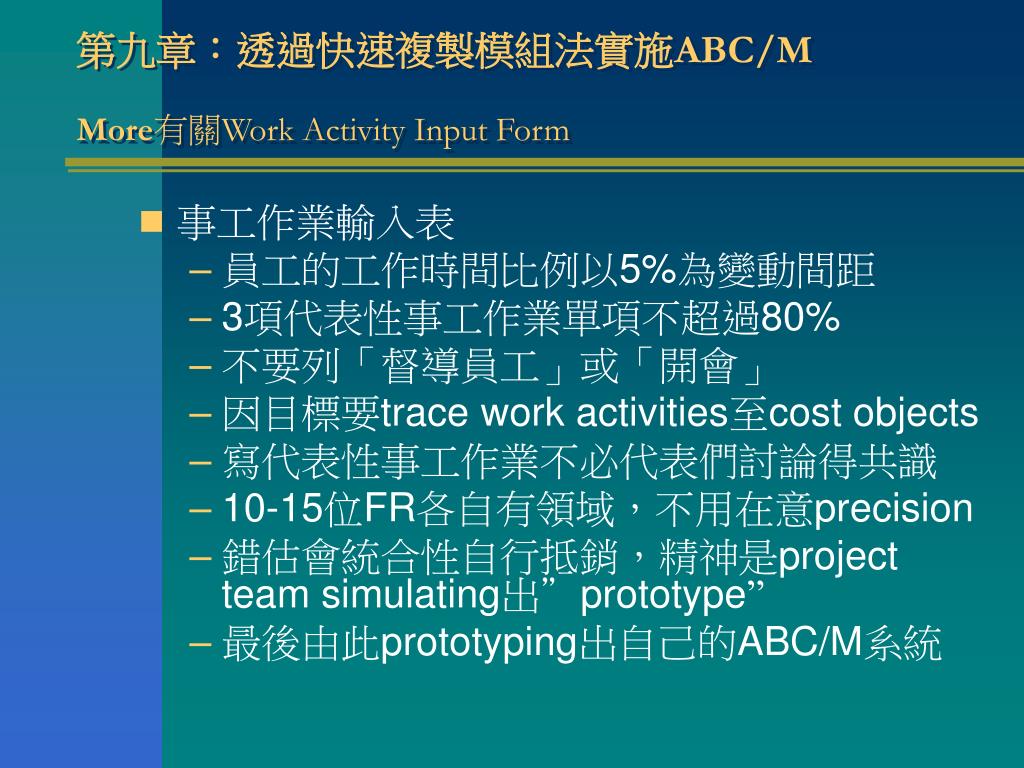 第九章：透過快速複製模組法實施ABC/M

More有關Work Activity Input Form

■ 事工作業輸入表
– 員工的工作時間比例以5%為變動間距
– 3項代表性事工作業單項不超過80%
– 不要列「督導員工」或「開會」
– 因目標要trace work activities至cost objects
– 寫代表性事工作業不必代表們討論得共識
– 10-15位FR各自有領域，不用在意precision
– 錯估會統合性自行抵銷，精神是project team simulating出”prototype”
– 最後由此prototyping出自己的ABC/M系統